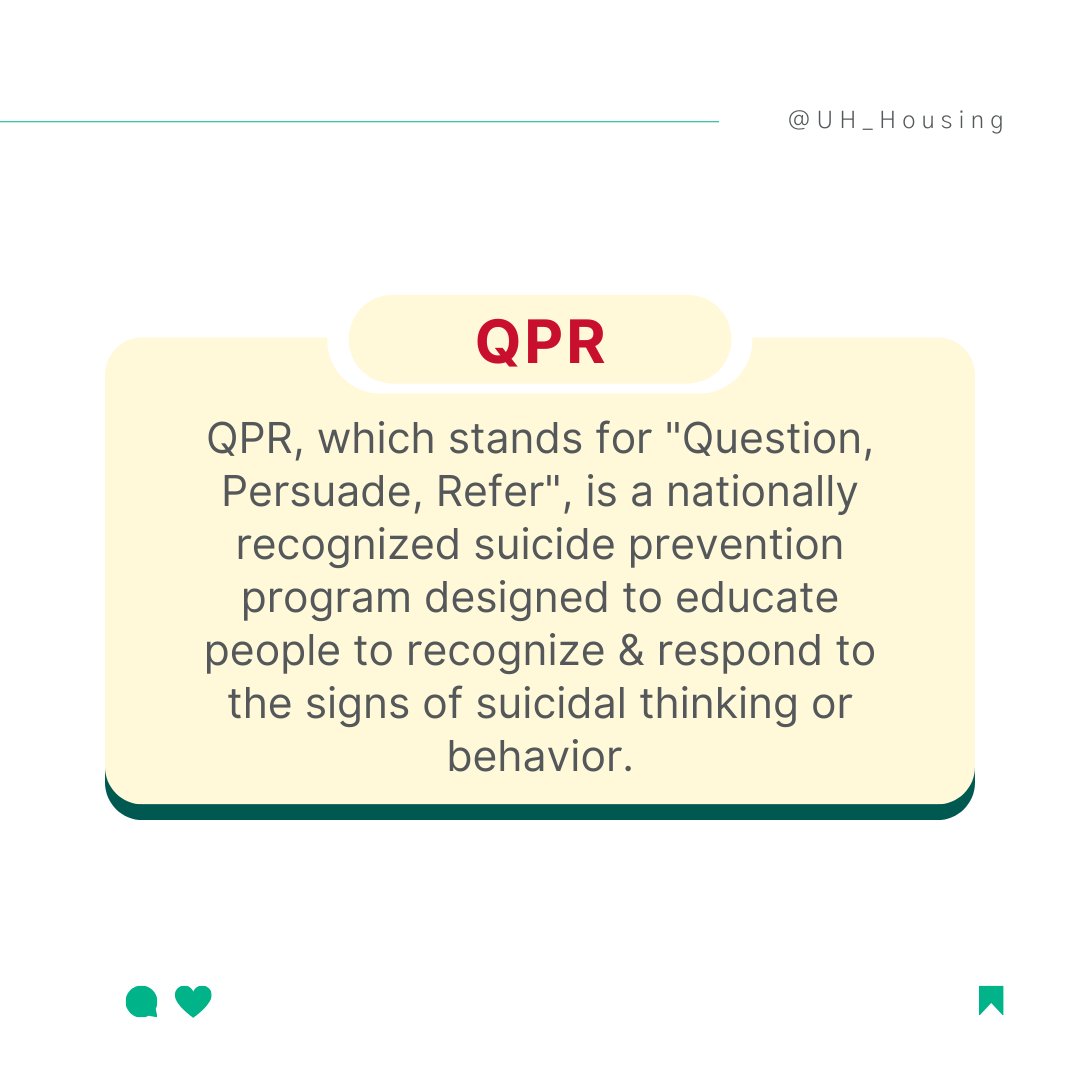 @UH_Housing

QPR

QPR, which stands for "Question, Persuade, Refer", is a nationally recognized suicide prevention program designed to educate people to recognize & respond to the signs of suicidal thinking or behavior.